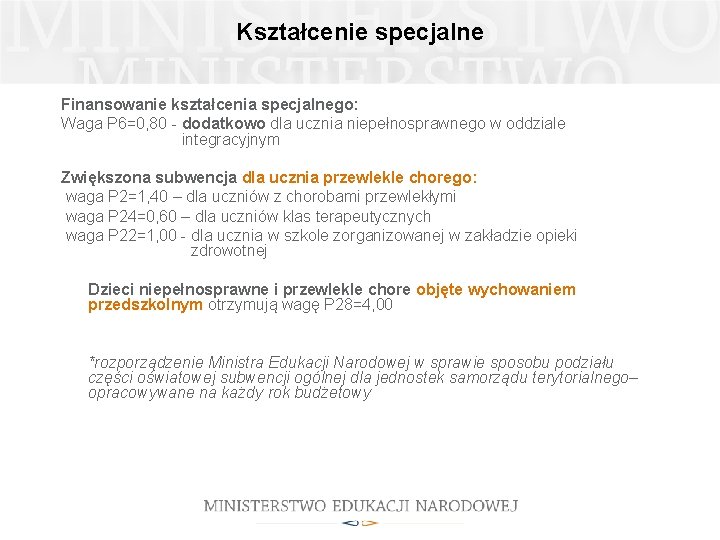 MINISTERSTWO
MINISTERSTWO

Kształcenie specjalne

Finansowanie kształcenia specjalnego:
Waga P6=0,80 - dodatkowo dla ucznia niepełnosprawnego w oddziale integracyjnym

Zwiększona subwencja dla ucznia przewlekle chorego:
waga P2=1,40 – dla uczniów z chorobami przewlekłymi
waga P24=0,60 – dla uczniów klas terapeutycznych
waga P22=1,00 - dla ucznia w szkole zorganizowanej w zakładzie opieki zdrowotnej

Dzieci niepełnosprawne i przewlekle chore objęte wychowaniem przedszkolnym otrzymują wagę P28=4,00

*rozporządzenie Ministra Edukacji Narodowej w sprawie sposobu podziału części oświatowej subwencji ogólnej dla jednostek samorządu terytorialnego– opracowywane na każdy rok budżetowy

MINISTERSTWO EDUKACJI NARODOWEJ